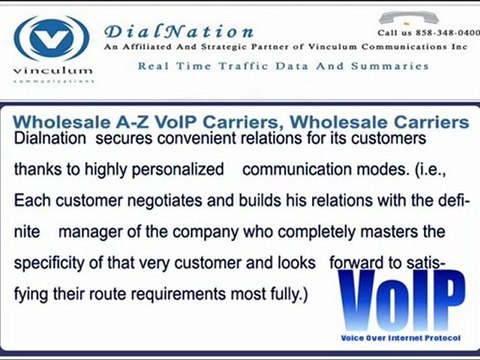 vinculum
communications

DialNation
An Affiliated And Strategic Partner of Vinculum Communications Inc
Real Time Traffic Data And Summaries

Call us 858-348-0400

Wholesale A-Z VoIP Carriers, Wholesale Carriers
Dialnation secures convenient relations for its customers thanks to highly personalized communication modes. (i.e., Each customer negotiates and builds his relations with the definite manager of the company who completely masters the specificity of that very customer and looks forward to satisfying their route requirements most fully.)

VoIP
Voice Over Internet Protocol